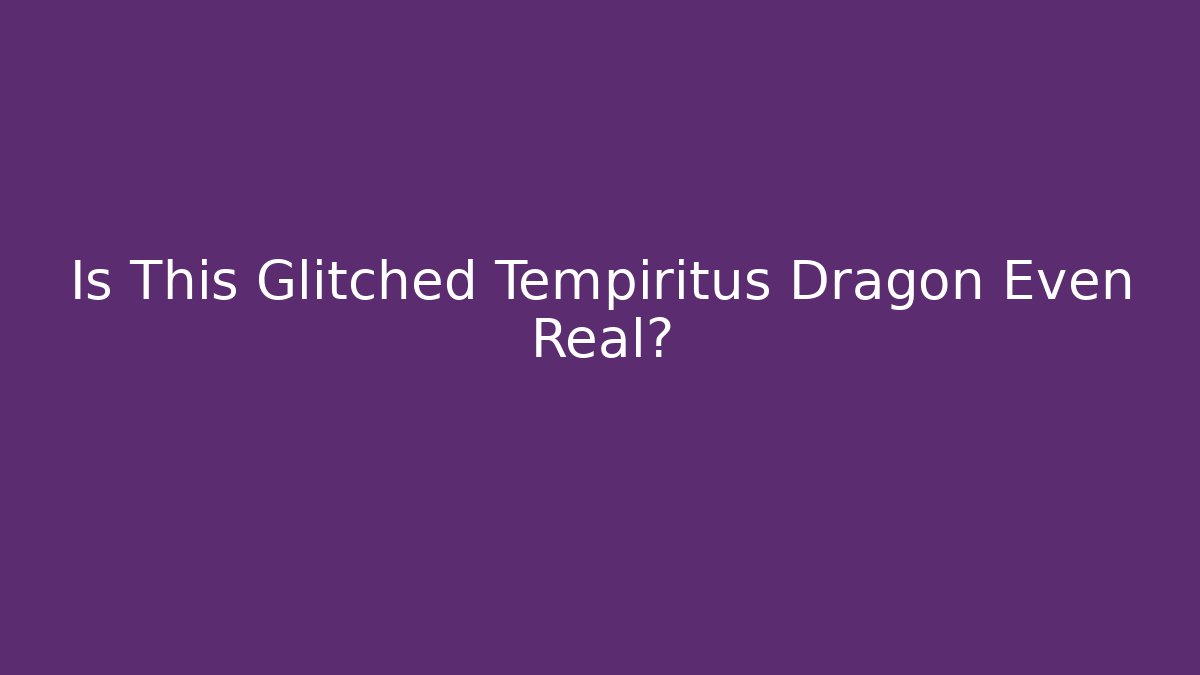 Is This Glitched Tempiritus Dragon Even Real?